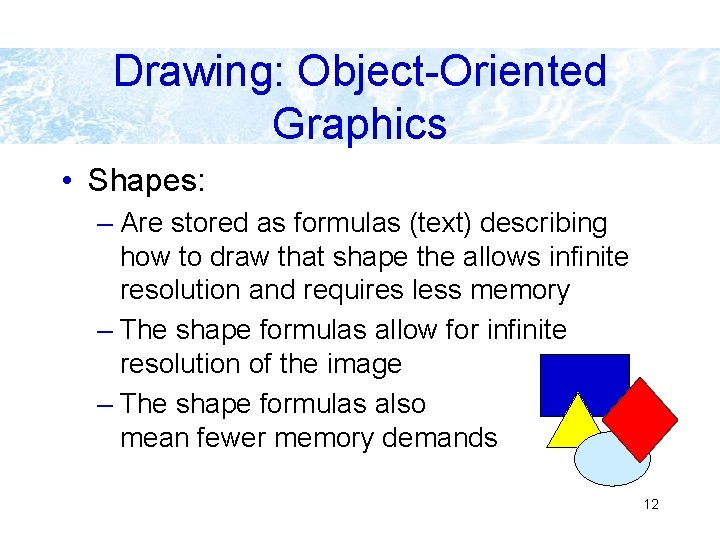 Drawing: Object-Oriented Graphics

• Shapes:

– Are stored as formulas (text) describing how to draw that shape the allows infinite resolution and requires less memory

– The shape formulas allow for infinite resolution of the image

– The shape formulas also mean fewer memory demands

12